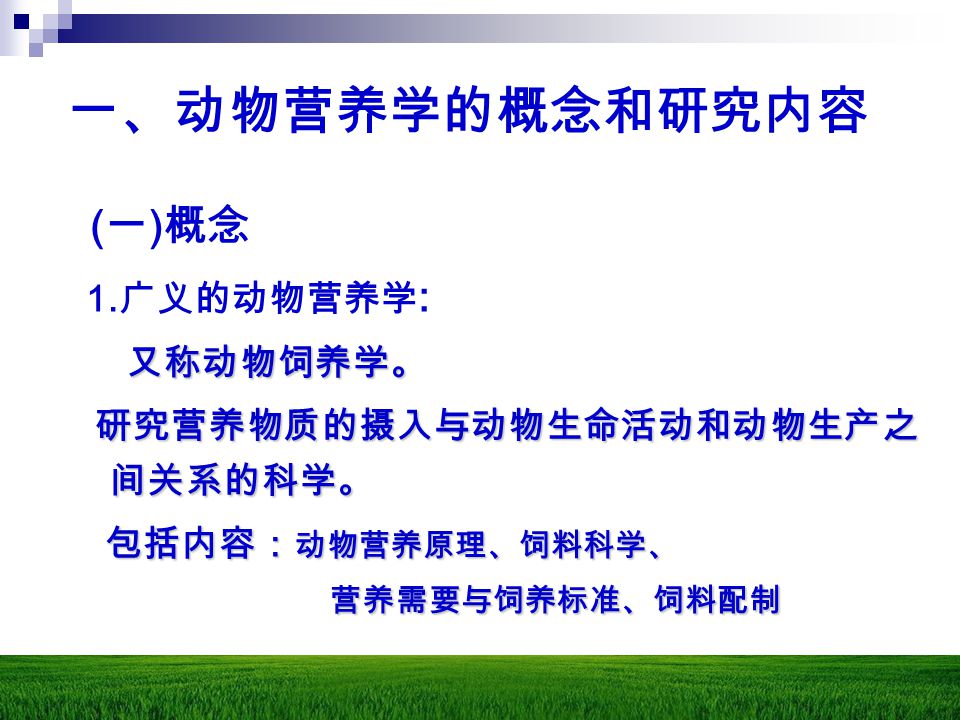 一、动物营养学的概念和研究内容

(一)概念

1.广义的动物营养学:

又称动物饲养学。

研究营养物质的摄入与动物生命活动和动物生产之间关系的科学。

包括内容：动物营养原理、饲料科学、营养需要与饲养标准、饲料配制